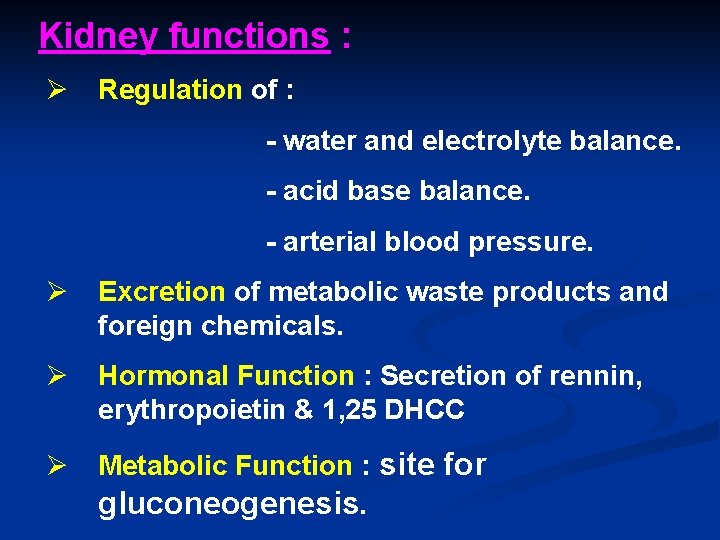 Kidney functions :

➢ Regulation of :

- water and electrolyte balance.

- acid base balance.

- arterial blood pressure.

➢ Excretion of metabolic waste products and foreign chemicals.

➢ Hormonal Function : Secretion of rennin, erythropoietin & 1,25 DHCC

➢ Metabolic Function : site for gluconeogenesis.